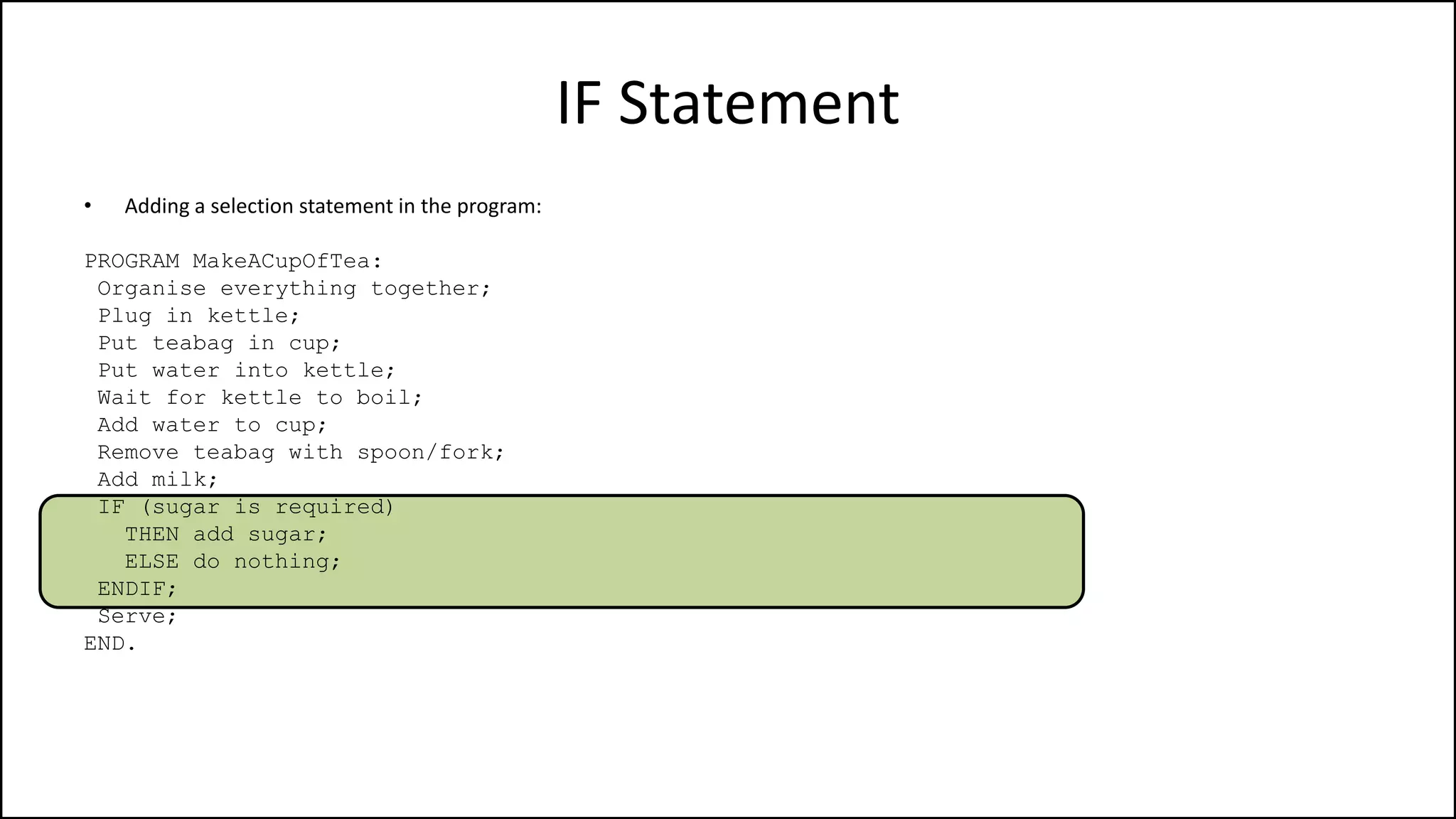 IF Statement

• Adding a selection statement in the program:

PROGRAM MakeACupOfTea:
 Organise everything together;
 Plug in kettle;
 Put teabag in cup;
 Put water into kettle;
 Wait for kettle to boil;
 Add water to cup;
 Remove teabag with spoon/fork;
 Add milk;
 IF (sugar is required)
   THEN add sugar;
   ELSE do nothing;
 ENDIF;
 Serve;
END.